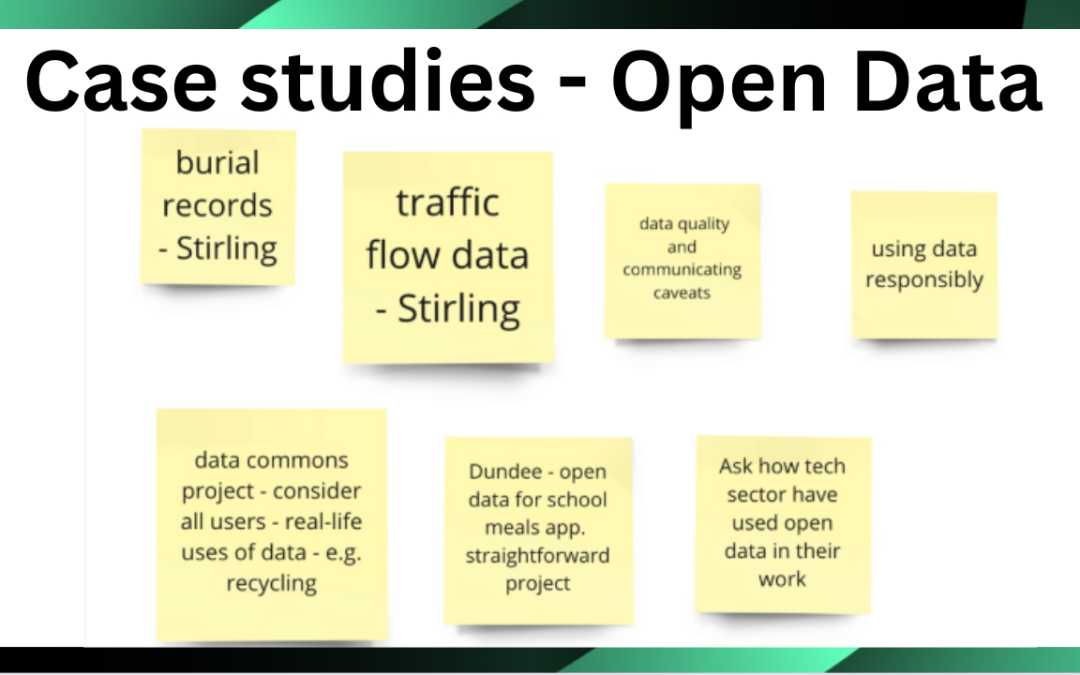 Case studies - Open Data

burial records - Stirling

traffic flow data - Stirling

data quality and communicating caveats

using data responsibly

data commons project - consider all users - real-life uses of data - e.g. recycling

Dundee - open data for school meals app. straightforward project

Ask how tech sector have used open data in their work